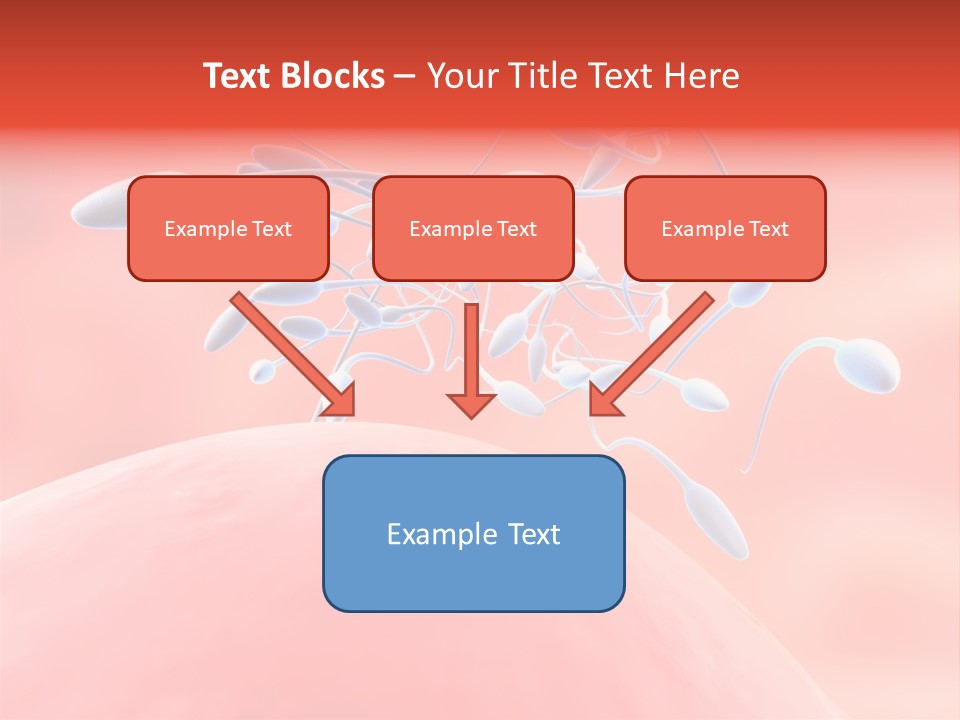 Text Blocks – Your Title Text Here

Example Text

Example Text

Example Text

Example Text